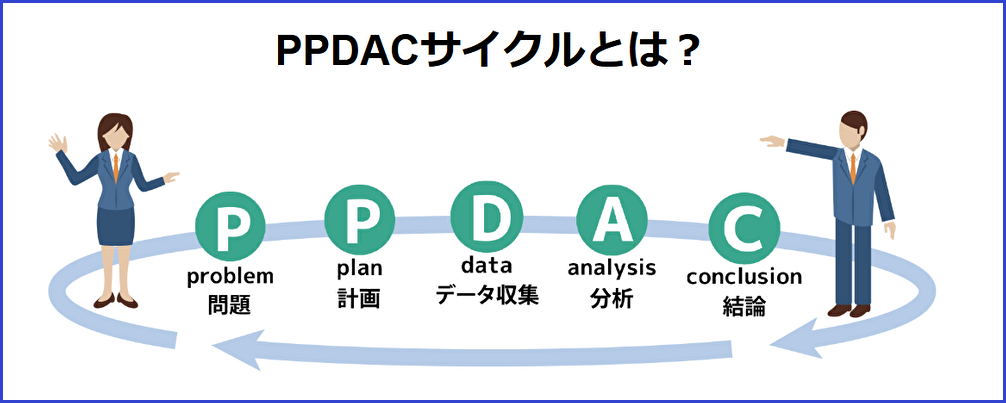 PPDACサイクルとは？

P
problem
問題

P
plan
計画

D
data
データ収集

A
analysis
分析

C
conclusion
結論